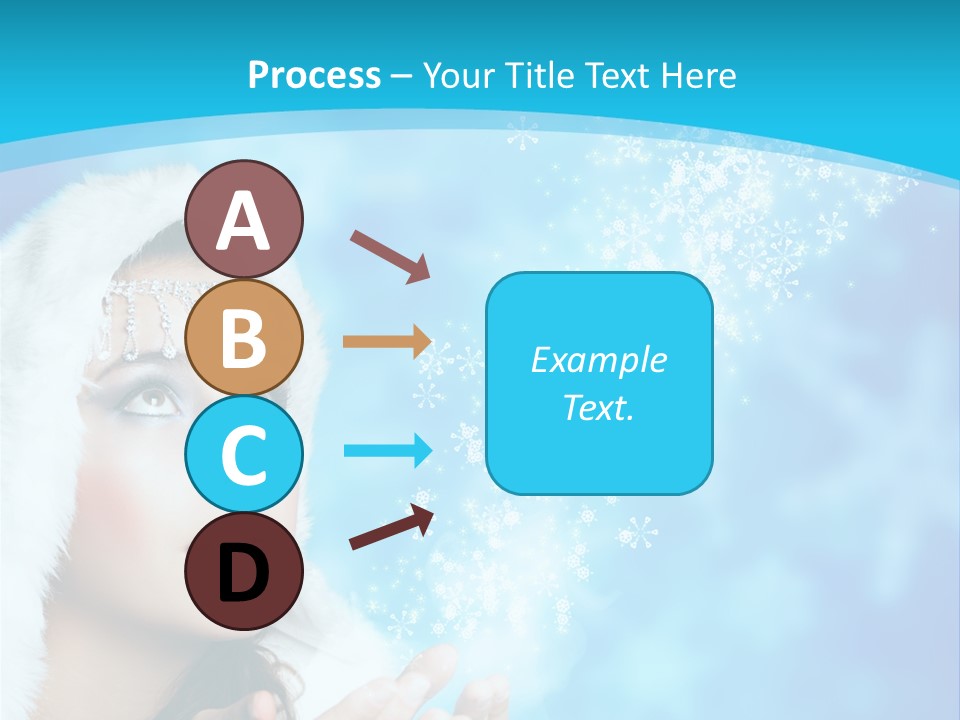 Process – Your Title Text Here

A

B

C

D

Example Text.